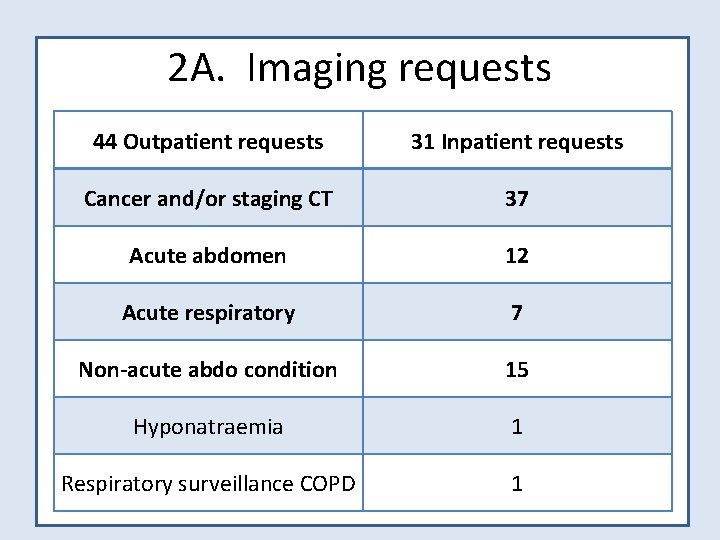 2A. Imaging requests

| 44 Outpatient requests | 31 Inpatient requests |
|---|---|
| Cancer and/or staging CT | 37 |
| Acute abdomen | 12 |
| Acute respiratory | 7 |
| Non-acute abdo condition | 15 |
| Hyponatraemia | 1 |
| Respiratory surveillance COPD | 1 |